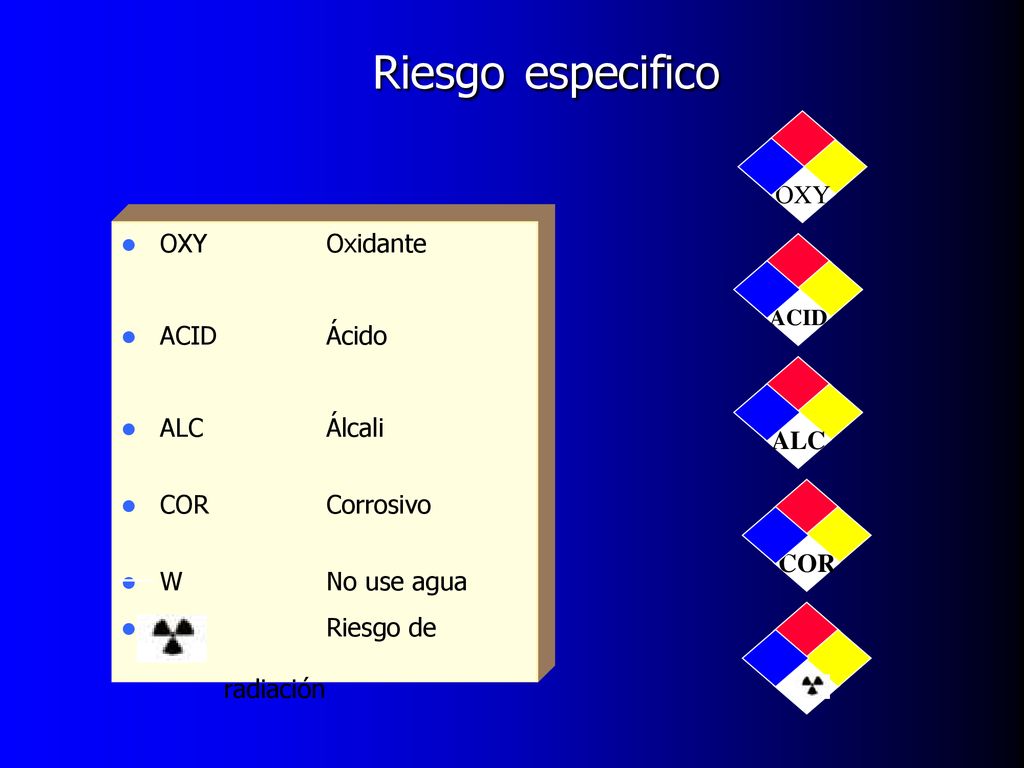 Riesgo especifico

- OXY Oxidante
- ACID Ácido
- ALC Álcali
- COR Corrosivo
- W No use agua
- Riesgo de radiación

OXY

ACID

ALC

COR